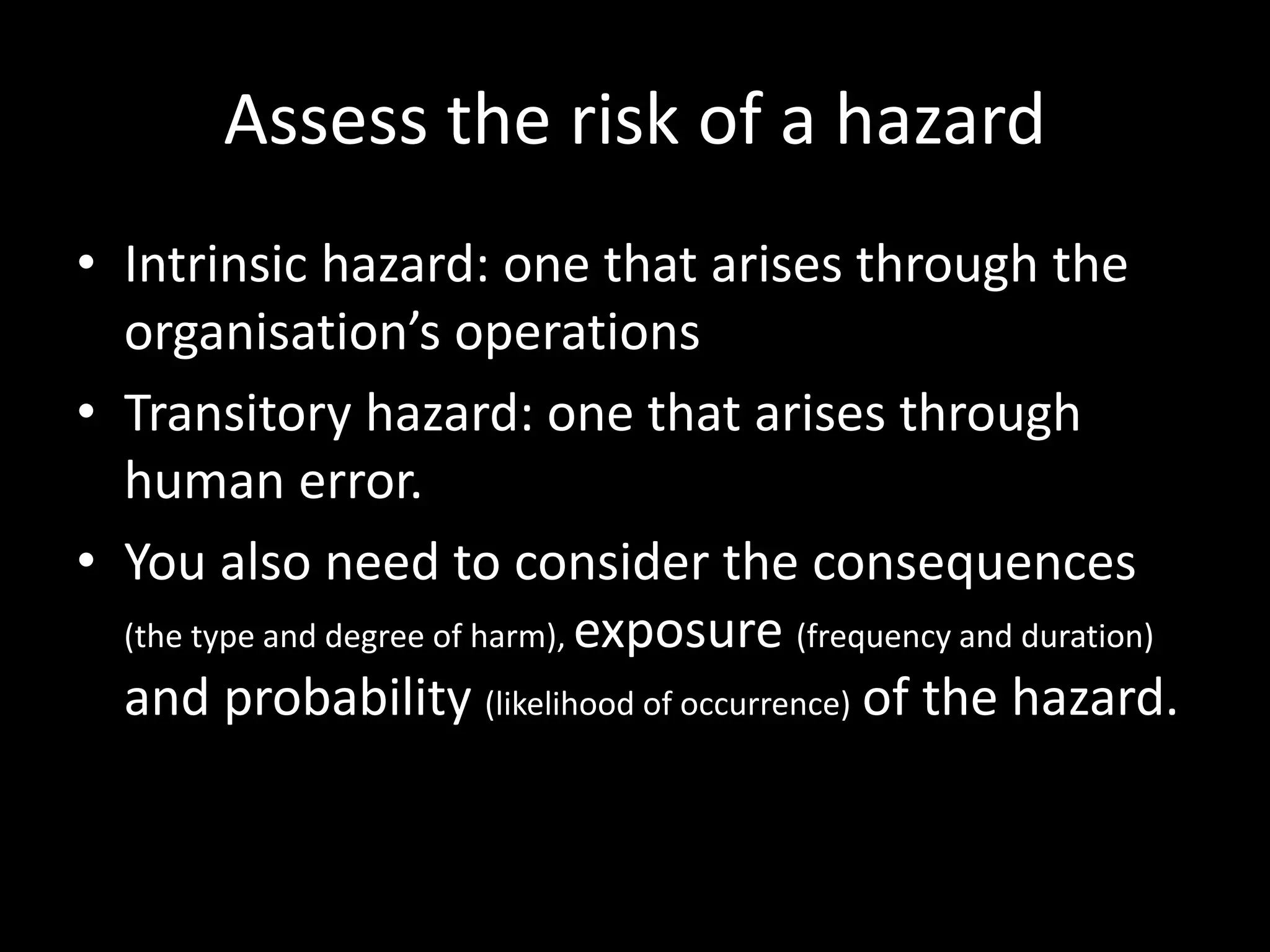 Assess the risk of a hazard

• Intrinsic hazard: one that arises through the organisation’s operations
• Transitory hazard: one that arises through human error.
• You also need to consider the consequences (the type and degree of harm), exposure (frequency and duration) and probability (likelihood of occurrence) of the hazard.